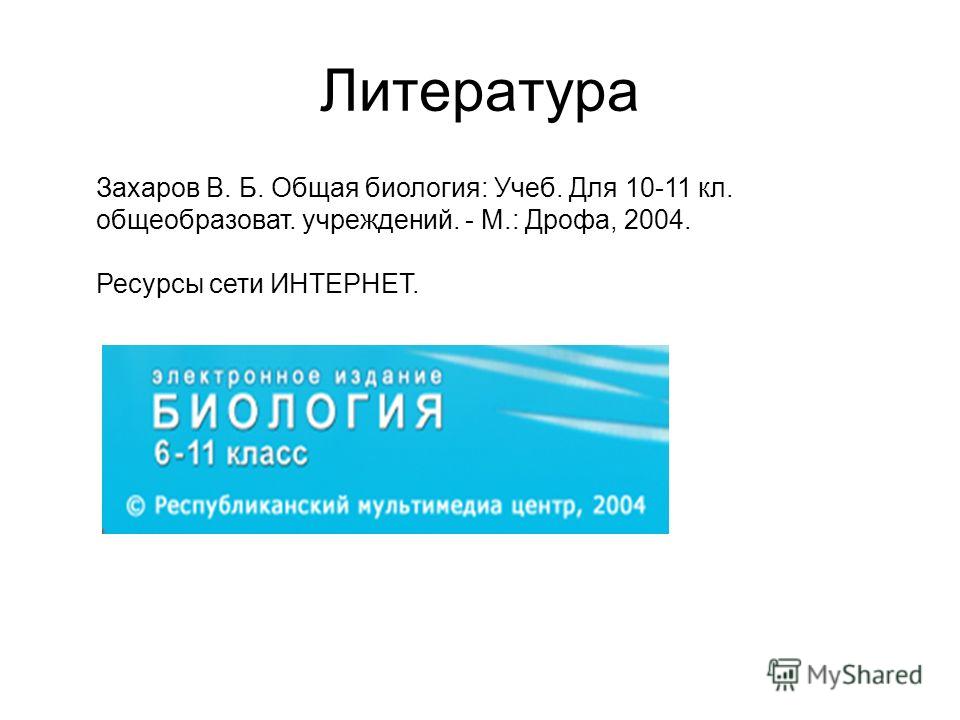 Литература

Захаров В. Б. Общая биология: Учеб. Для 10-11 кл. общеобразоват. учреждений. - М.: Дрофа, 2004.

Ресурсы сети ИНТЕРНЕТ.

электронное издание
БИОЛОГИЯ
6-11 класс
© Республиканский мультимедиа центр, 2004

MyShared